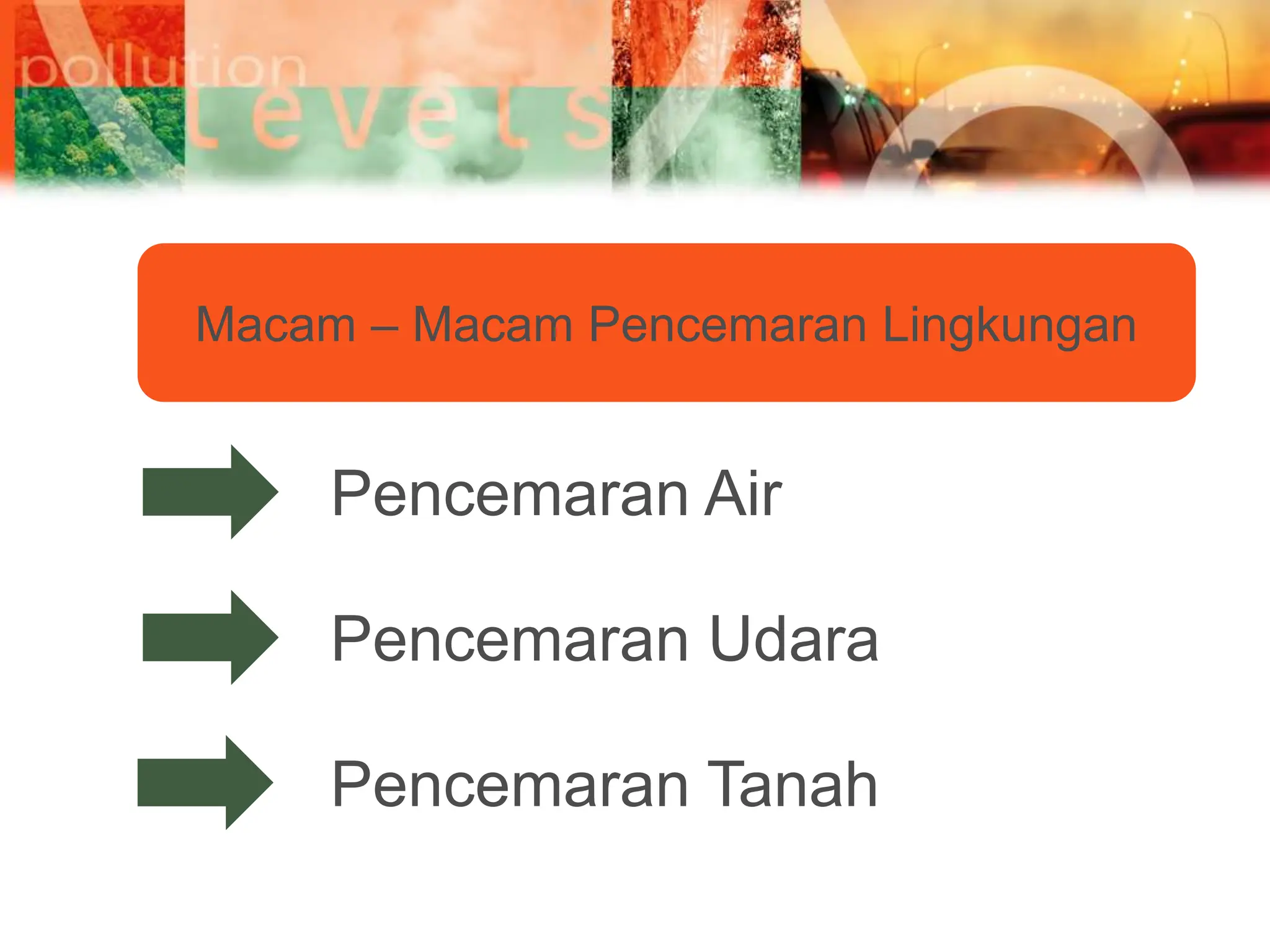 pollution levels

Macam – Macam Pencemaran Lingkungan

Pencemaran Air

Pencemaran Udara

Pencemaran Tanah